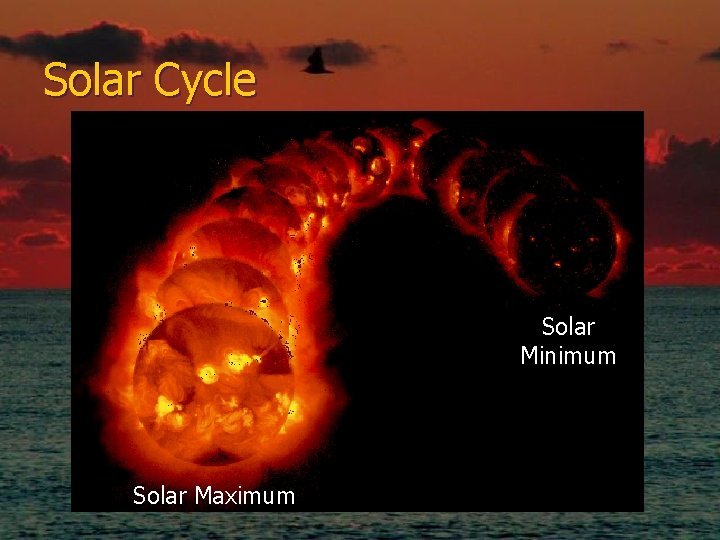 Solar Cycle

Solar Minimum

Solar Maximum